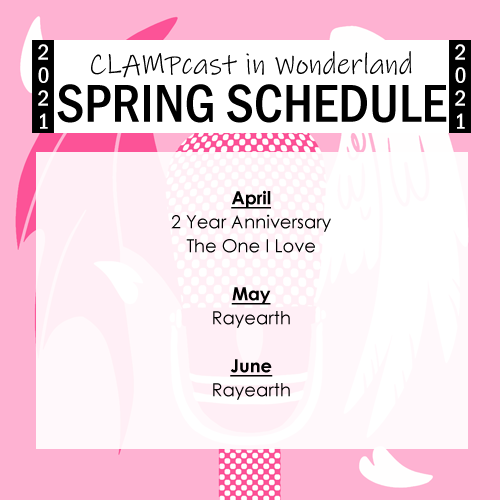 2021

CLAMPcast in Wonderland
SPRING SCHEDULE

2021

April
2 Year Anniversary
The One I Love

May
Rayearth

June
Rayearth